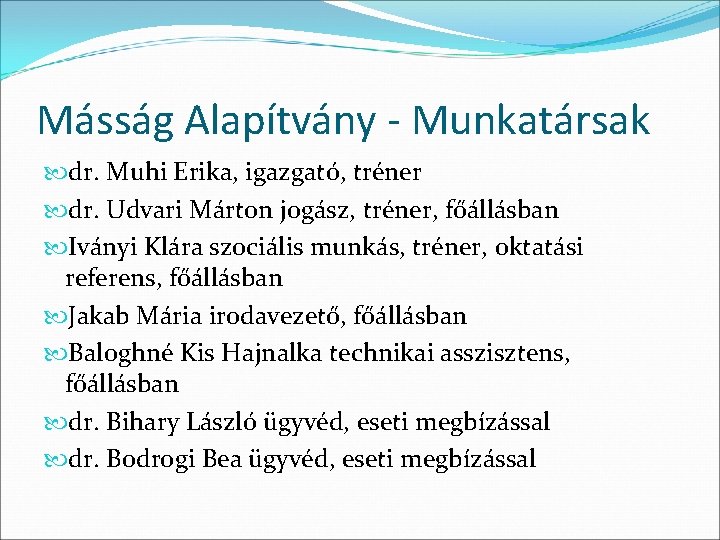 Másság Alapítvány - Munkatársak

dr. Muhi Erika, igazgató, tréner

dr. Udvari Márton jogász, tréner, főállásban

Iványi Klára szociális munkás, tréner, oktatási referens, főállásban

Jakab Mária irodavezető, főállásban

Baloghné Kis Hajnalka technikai asszisztens, főállásban

dr. Bihary László ügyvéd, eseti megbízással

dr. Bodrogi Bea ügyvéd, eseti megbízással